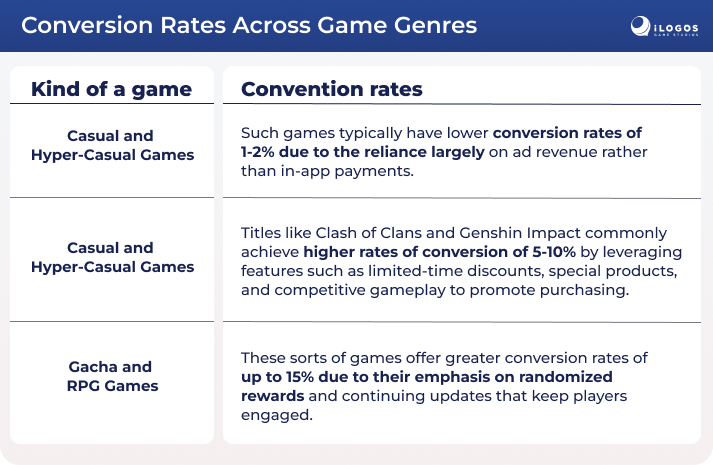 Conversion Rates Across Game Genres

iLOGOS GAME STUDIOS

| Kind of a game | Convention rates |
|---|---|
| Casual and Hyper-Casual Games | Such games typically have lower conversion rates of 1-2% due to the reliance largely on ad revenue rather than in-app payments. |
| Casual and Hyper-Casual Games | Titles like Clash of Clans and Genshin Impact commonly achieve higher rates of conversion of 5-10% by leveraging features such as limited-time discounts, special products, and competitive gameplay to promote purchasing. |
| Gacha and RPG Games | These sorts of games offer greater conversion rates of up to 15% due to their emphasis on randomized rewards and continuing updates that keep players engaged. |